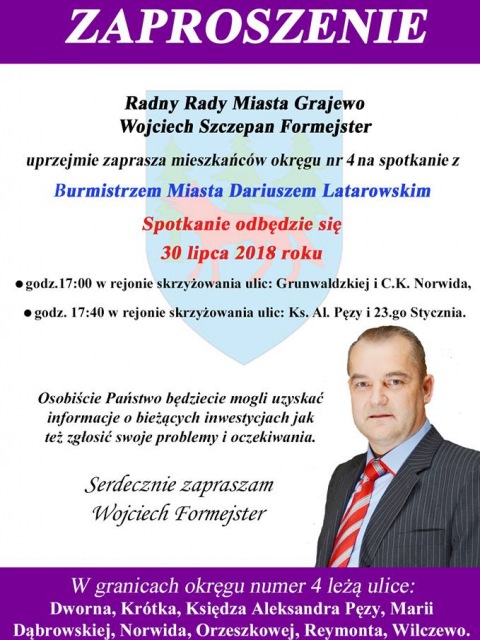 ZAPROSZENIE

Radny Rady Miasta Grajewo
Wojciech Szczepan Formejster

uprzejmie zaprasza mieszkańców okręgu nr 4 na spotkanie z

Burmistrzem Miasta Dariuszem Latarowskim

Spotkanie odbędzie się
30 lipca 2018 roku

● godz.17:00 w rejonie skrzyżowania ulic: Grunwaldzkiej i C.K. Norwida,

● godz. 17:40 w rejonie skrzyżowania ulic: Ks. Al. Pęzy i 23.go Stycznia.

Osobiście Państwo będziecie mogli uzyskać informacje o bieżących inwestycjach jak też zgłosić swoje problemy i oczekiwania.

Serdecznie zapraszam
Wojciech Formejster

W granicach okręgu numer 4 leżą ulice:
Dworna, Krótka, Księdza Aleksandra Pęzy, Marii Dąbrowskiej, Norwida, Orzeszkowej, Reymonta, Wilczewo.